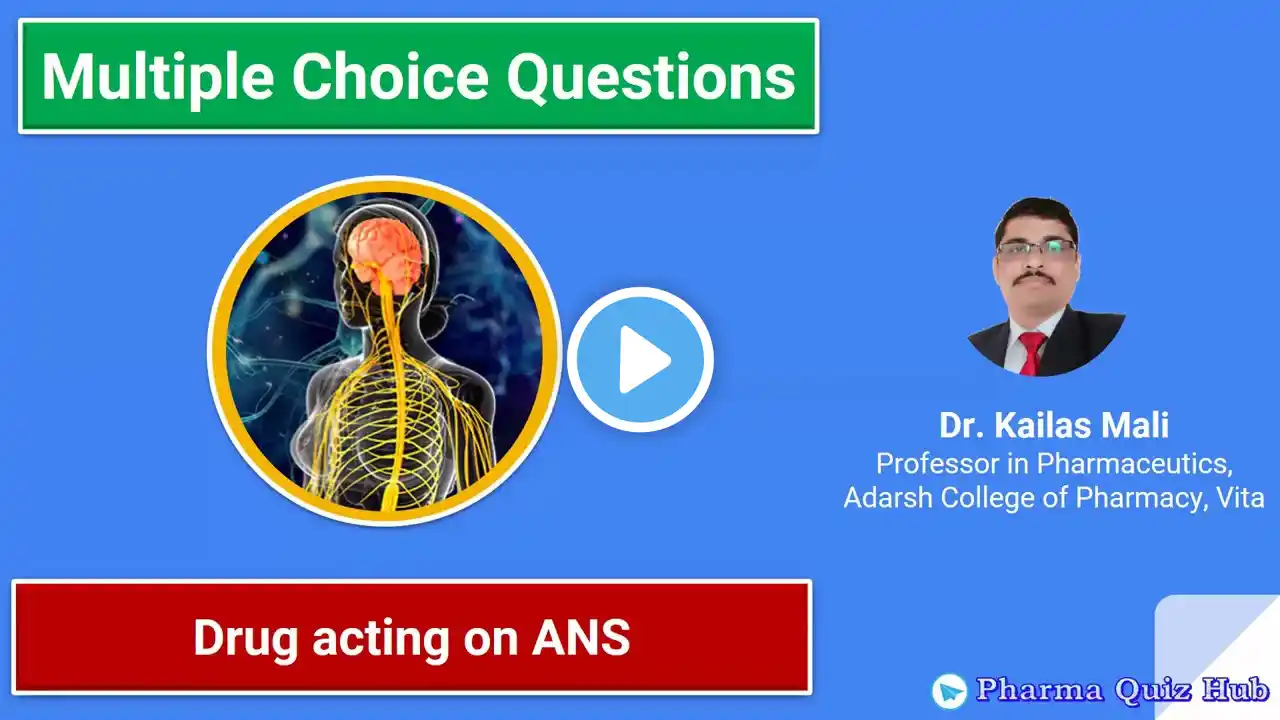 Multiple Choice Questions

Dr. Kailas Mali
Professor in Pharmaceutics,
Adarsh College of Pharmacy, Vita

Drug acting on ANS

Pharma Quiz Hub